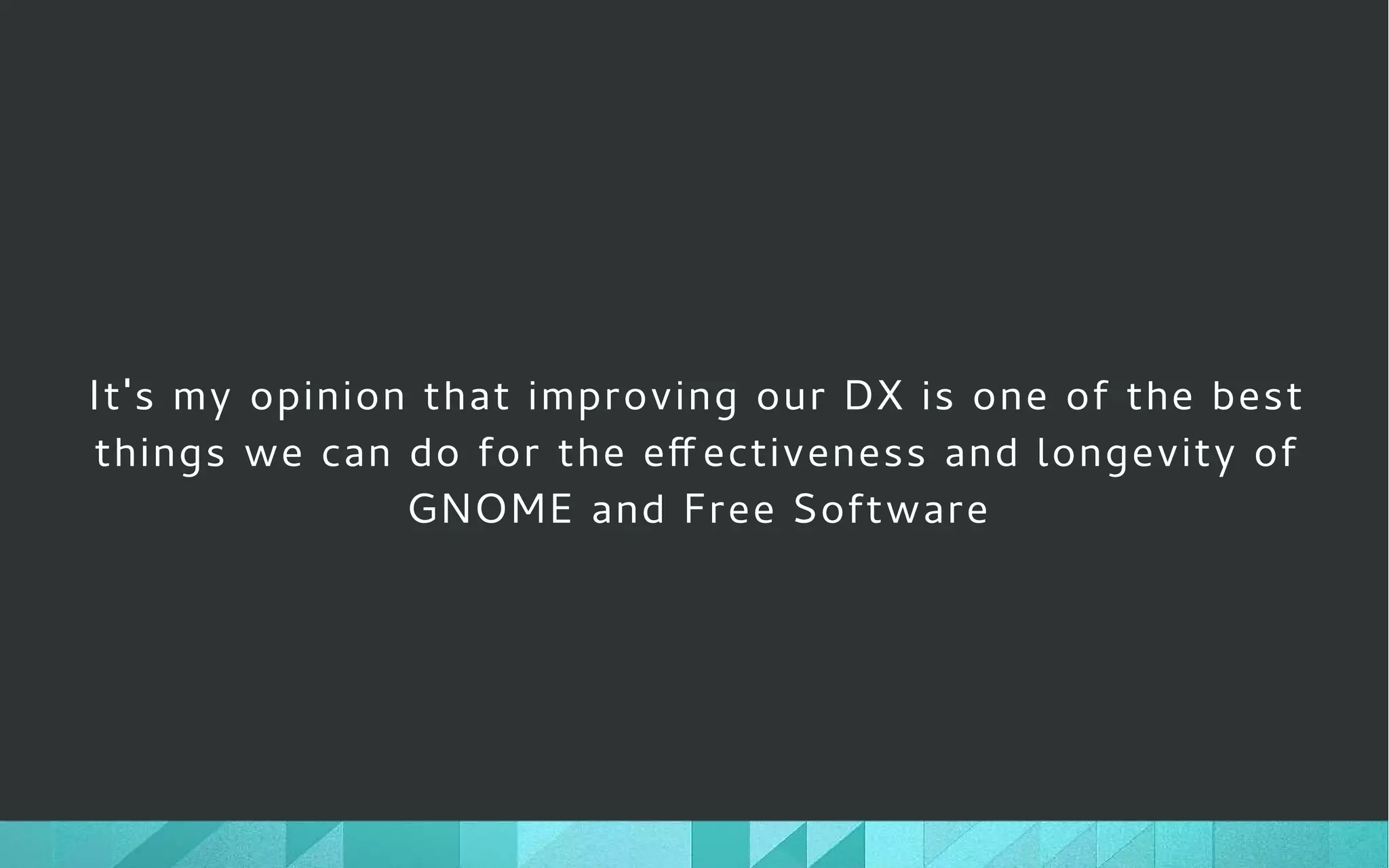 It's my opinion that improving our DX is one of the best things we can do for the effectiveness and longevity of GNOME and Free Software